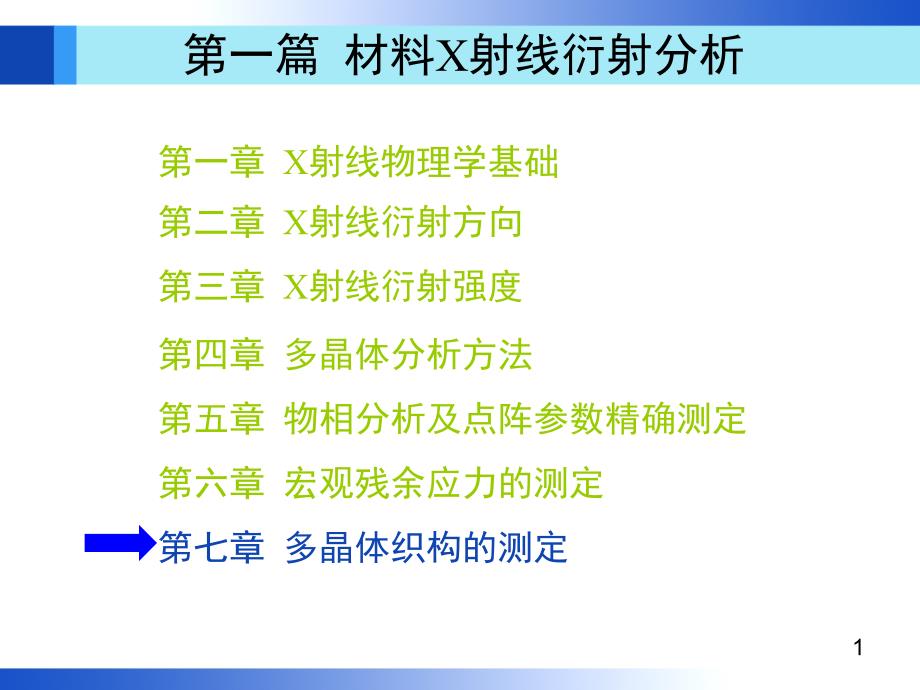 第一篇 材料X射线衍射分析

第一章 X射线物理学基础

第二章 X射线衍射方向

第三章 X射线衍射强度

第四章 多晶体分析方法

第五章 物相分析及点阵参数精确测定

第六章 宏观残余应力的测定

第七章 多晶体织构的测定

1